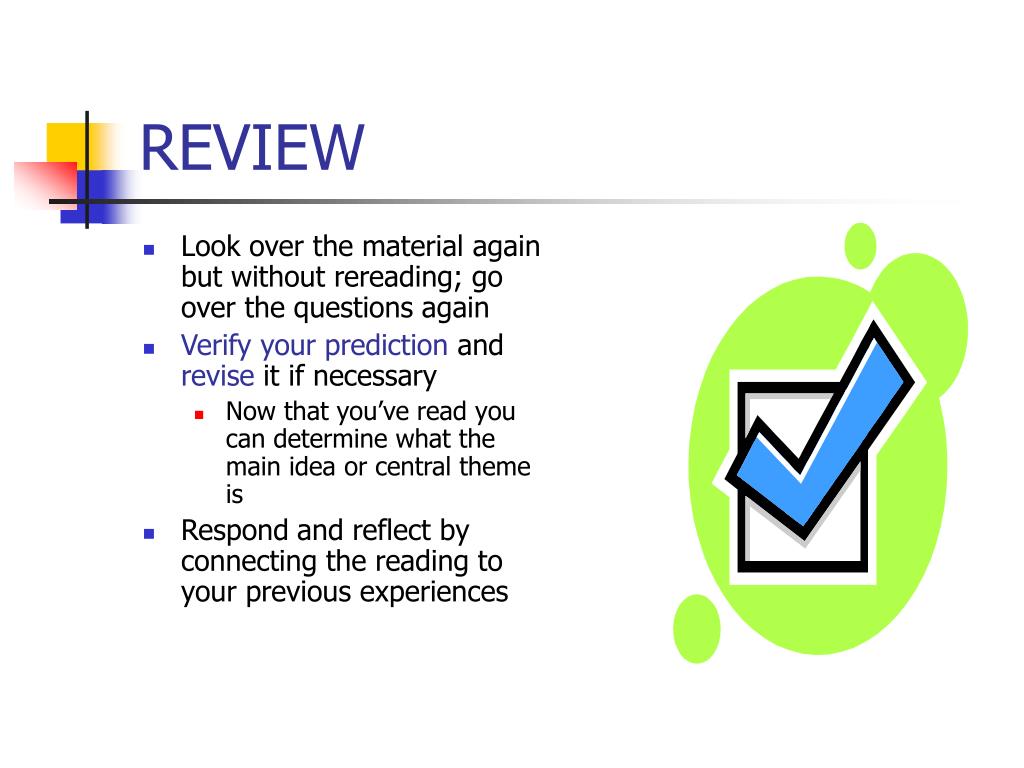 REVIEW

- Look over the material again but without rereading; go over the questions again
- Verify your prediction and revise it if necessary
  - Now that you've read you can determine what the main idea or central theme is
- Respond and reflect by connecting the reading to your previous experiences